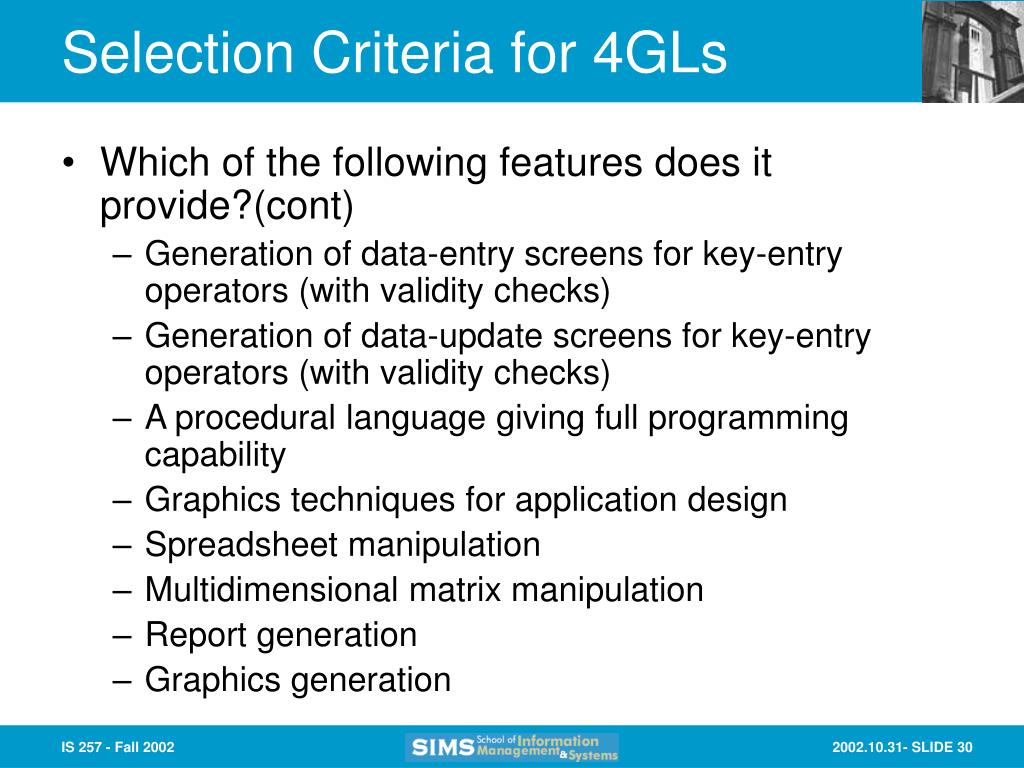 Selection Criteria for 4GLs

• Which of the following features does it provide?(cont)
– Generation of data-entry screens for key-entry operators (with validity checks)
– Generation of data-update screens for key-entry operators (with validity checks)
– A procedural language giving full programming capability
– Graphics techniques for application design
– Spreadsheet manipulation
– Multidimensional matrix manipulation
– Report generation
– Graphics generation

IS 257 - Fall 2002

SIMS School of Information Management & Systems

2002.10.31- SLIDE 30